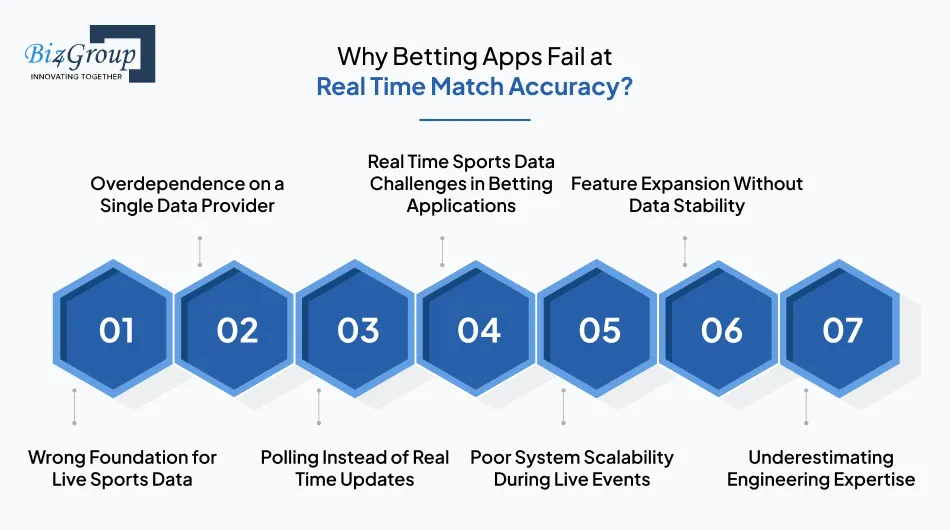 Biz4Group
INNOVATING TOGETHER

Why Betting Apps Fail at
Real Time Match Accuracy?

Overdependence on a Single Data Provider

Real Time Sports Data Challenges in Betting Applications

Feature Expansion Without Data Stability

01

02

03

04

05

06

07

Wrong Foundation for Live Sports Data

Polling Instead of Real Time Updates

Poor System Scalability During Live Events

Underestimating Engineering Expertise